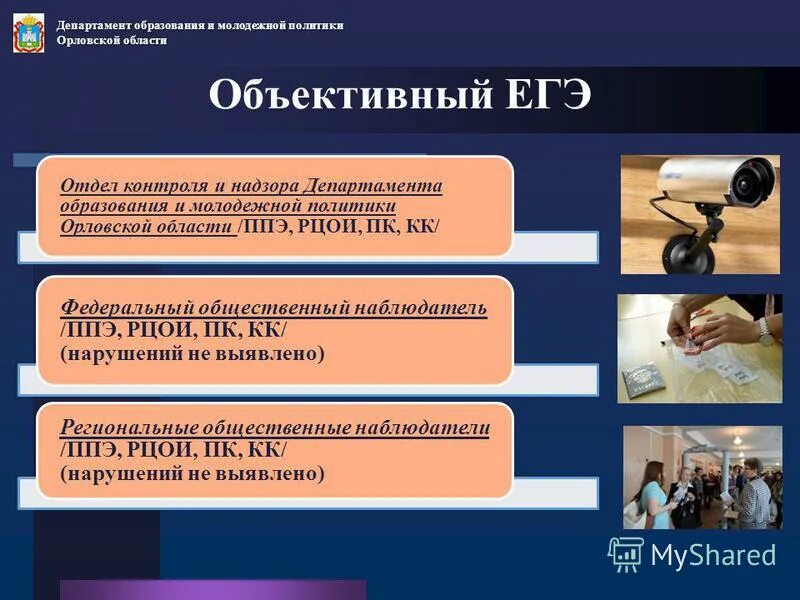 Департамент образования и молодежной политики
Орловской области

Объективный ЕГЭ

Отдел контроля и надзора Департамента образования и молодежной политики Орловской области /ППЭ, РЦОИ, ПК, КК/

Федеральный общественный наблюдатель /ППЭ, РЦОИ, ПК, КК/
(нарушений не выявлено)

Региональные общественные наблюдатели /ППЭ, РЦОИ, ПК, КК/
(нарушений не выявлено)

MyShared